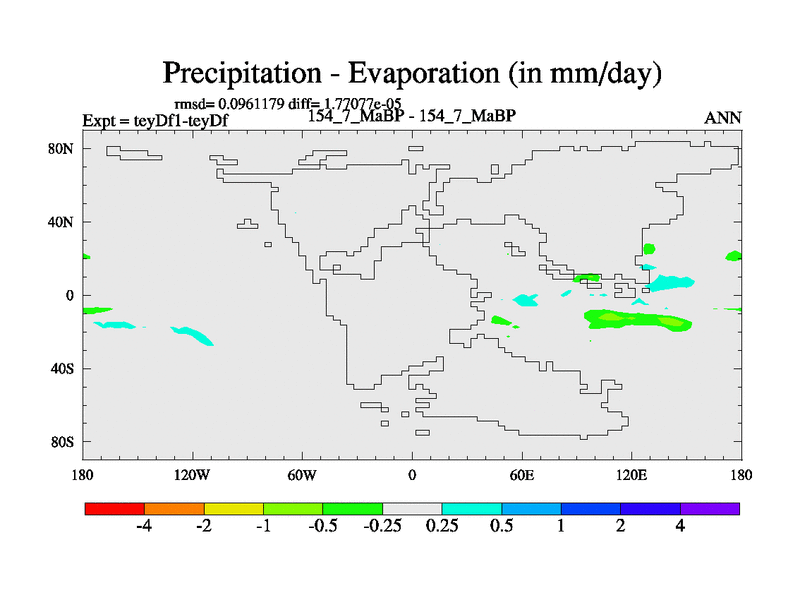 Precipitation - Evaporation (in mm/day)

rmsd= 0.0961179 diff= 1.77077e-05

Expt = teyDf1-teyDf

154_7_MaBP - 154_7_MaBP

ANN

80N

40N

0

40S

80S

180

120W

60W

0

60E

120E

180

-4

-2

-1

-0.5

-0.25

0.25

0.5

1

2

4